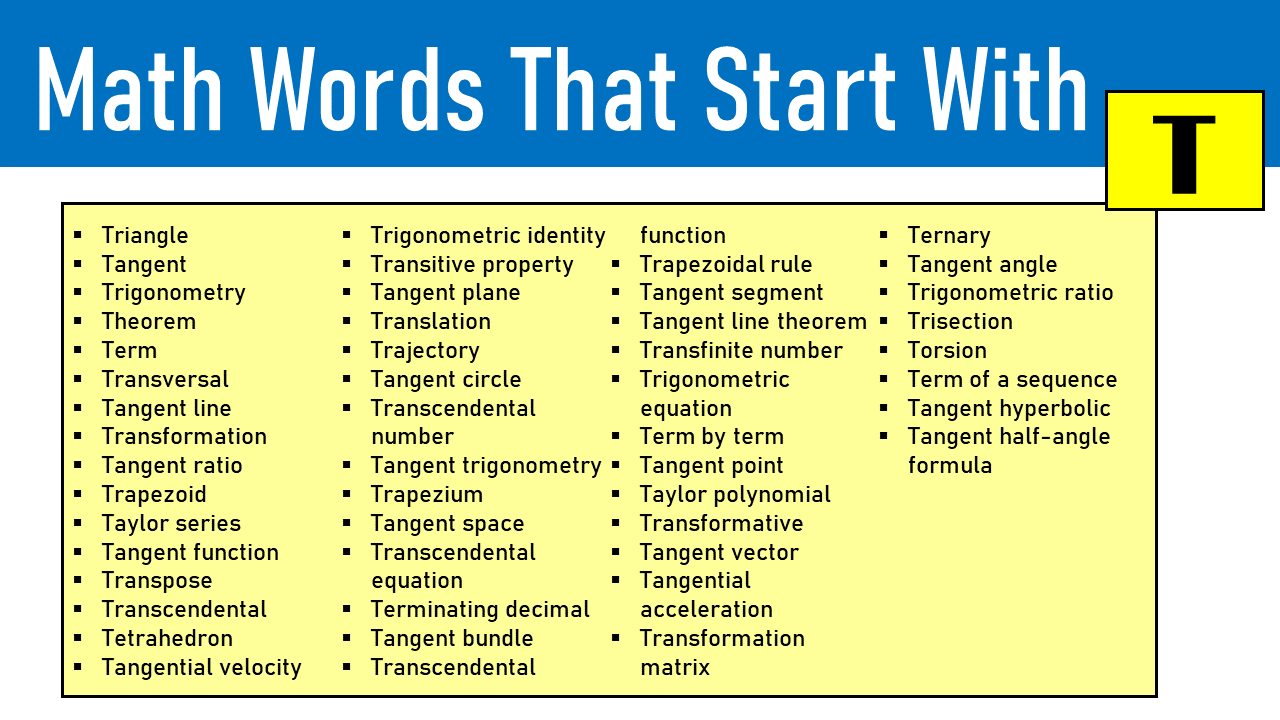 Math Words That Start With T

- Triangle
- Tangent
- Trigonometry
- Theorem
- Term
- Transversal
- Tangent line
- Transformation
- Tangent ratio
- Trapezoid
- Taylor series
- Tangent function
- Transpose
- Transcendental
- Tetrahedron
- Tangential velocity

- Trigonometric identity
- Transitive property
- Tangent plane
- Translation
- Trajectory
- Tangent circle
- Transcendental number
- Tangent trigonometry
- Trapezium
- Tangent space
- Transcendental equation
- Terminating decimal
- Tangent bundle
- Transcendental function

- Trapezoidal rule
- Tangent segment
- Tangent line theorem
- Transfinite number
- Trigonometric equation
- Term by term
- Tangent point
- Taylor polynomial
- Transformative
- Tangent vector
- Tangential acceleration
- Transformation matrix

- Ternary
- Tangent angle
- Trigonometric ratio
- Trisection
- Torsion
- Term of a sequence
- Tangent hyperbolic
- Tangent half-angle formula